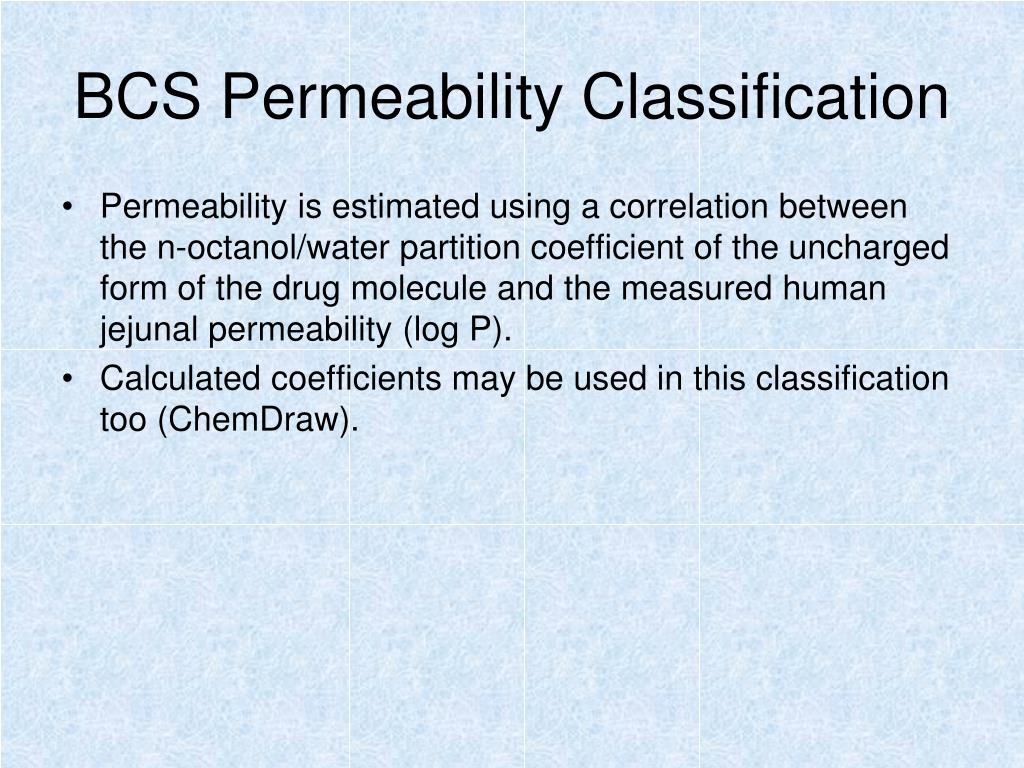 BCS Permeability Classification

• Permeability is estimated using a correlation between the n-octanol/water partition coefficient of the uncharged form of the drug molecule and the measured human jejunal permeability (log P).
• Calculated coefficients may be used in this classification too (ChemDraw).